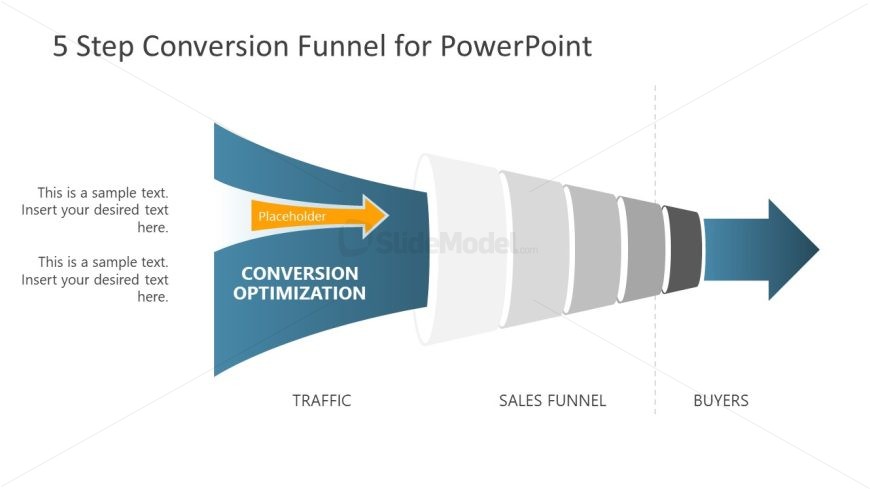 5 Step Conversion Funnel for PowerPoint

This is a sample text. Insert your desired text here.

This is a sample text. Insert your desired text here.

Placeholder

CONVERSION OPTIMIZATION

SlideModel.com

TRAFFIC

SALES FUNNEL

BUYERS